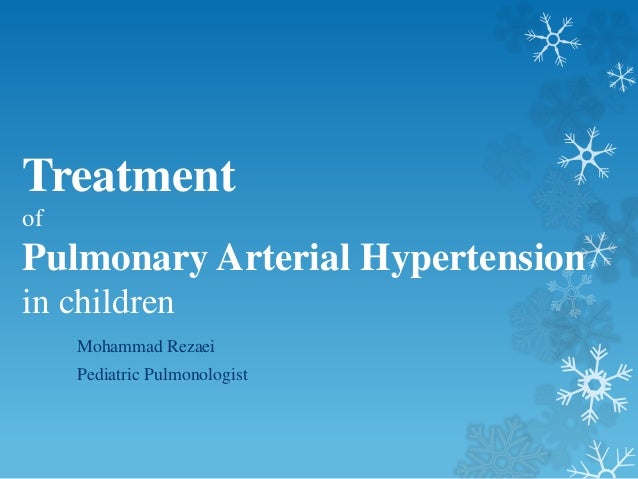 Treatment
of
Pulmonary Arterial Hypertension
in children

Mohammad Rezaei
Pediatric Pulmonologist